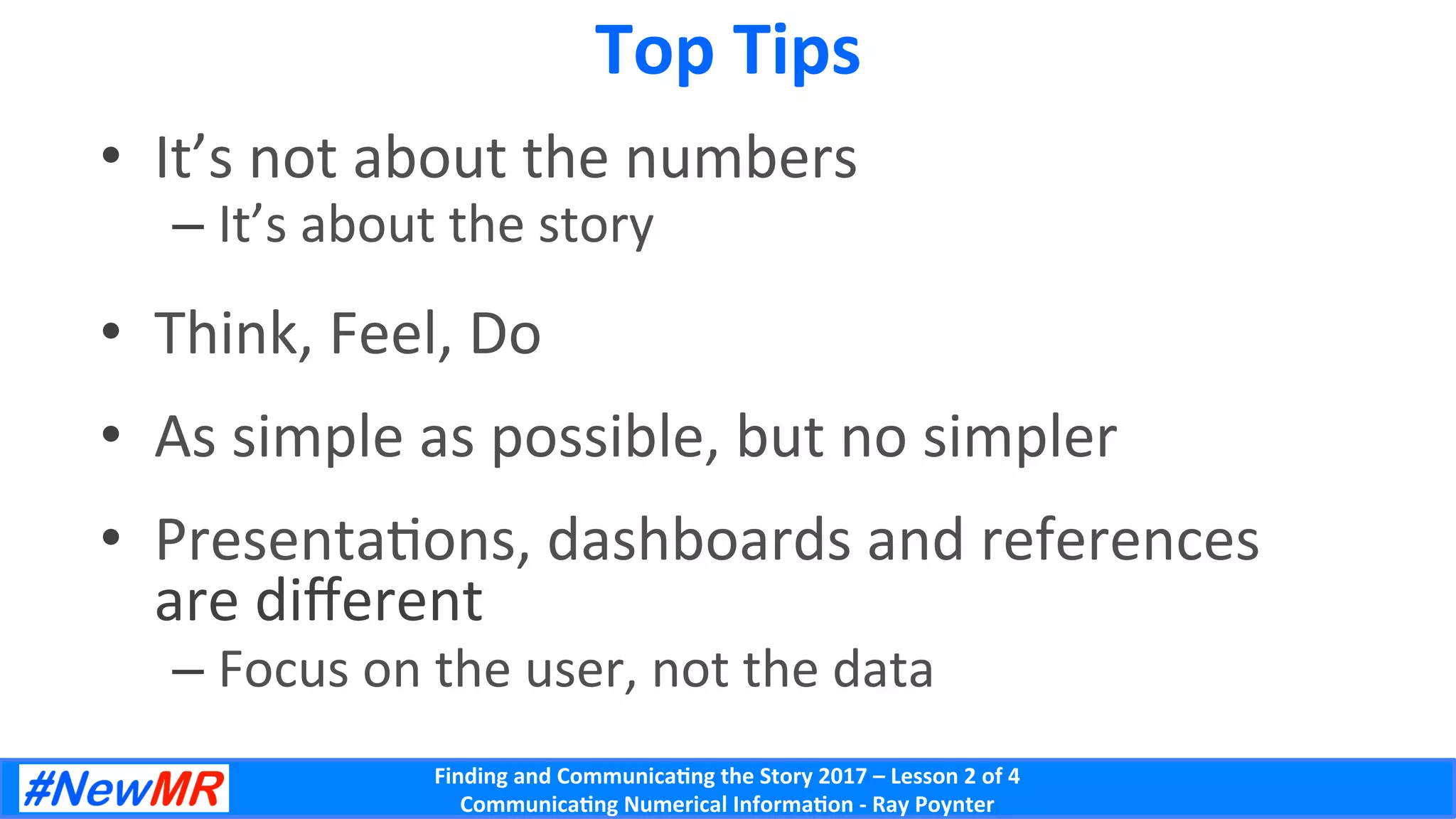 Top Tips

• It's not about the numbers
– It's about the story

• Think, Feel, Do

• As simple as possible, but no simpler

• Presentations, dashboards and references are different
– Focus on the user, not the data

#NewMR

Finding and Communicating the Story 2017 – Lesson 2 of 4
Communicating Numerical Information - Ray Poynter